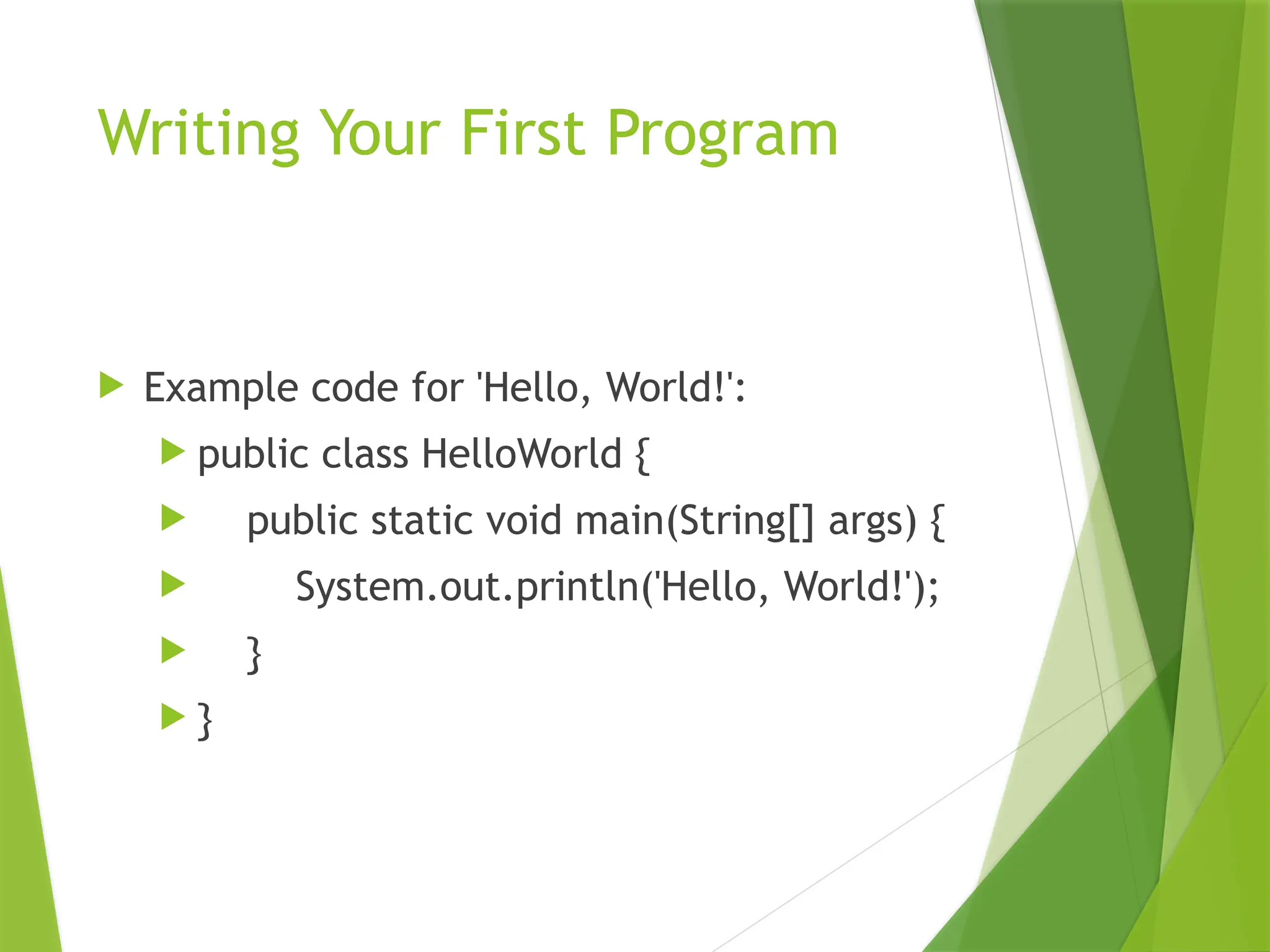 Writing Your First Program

Example code for 'Hello, World!':

public class HelloWorld {

public static void main(String[] args) {

System.out.println('Hello, World!');

}

}